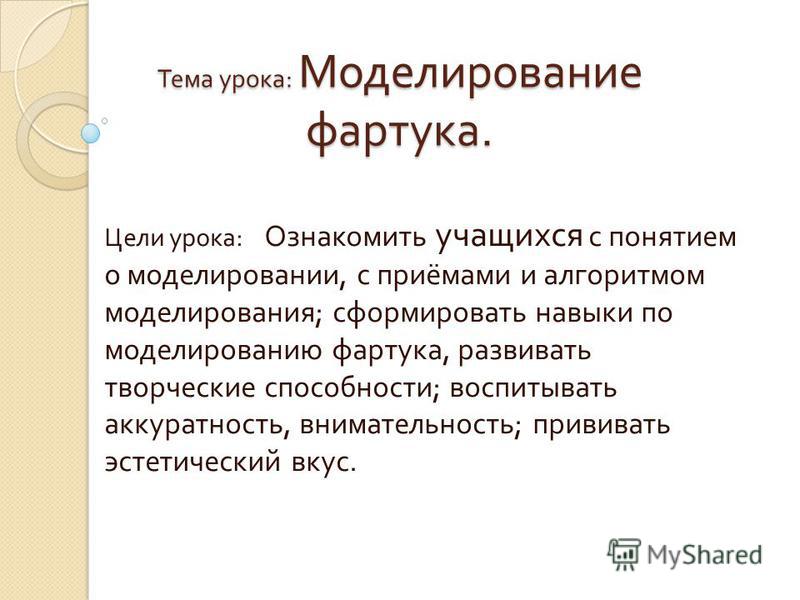 Тема урока: Моделирование фартука.

Цели урока: Ознакомить учащихся с понятием о моделировании, с приёмами и алгоритмом моделирования; сформировать навыки по моделированию фартука, развивать творческие способности; воспитывать аккуратность, внимательность; прививать эстетический вкус.

MyShared